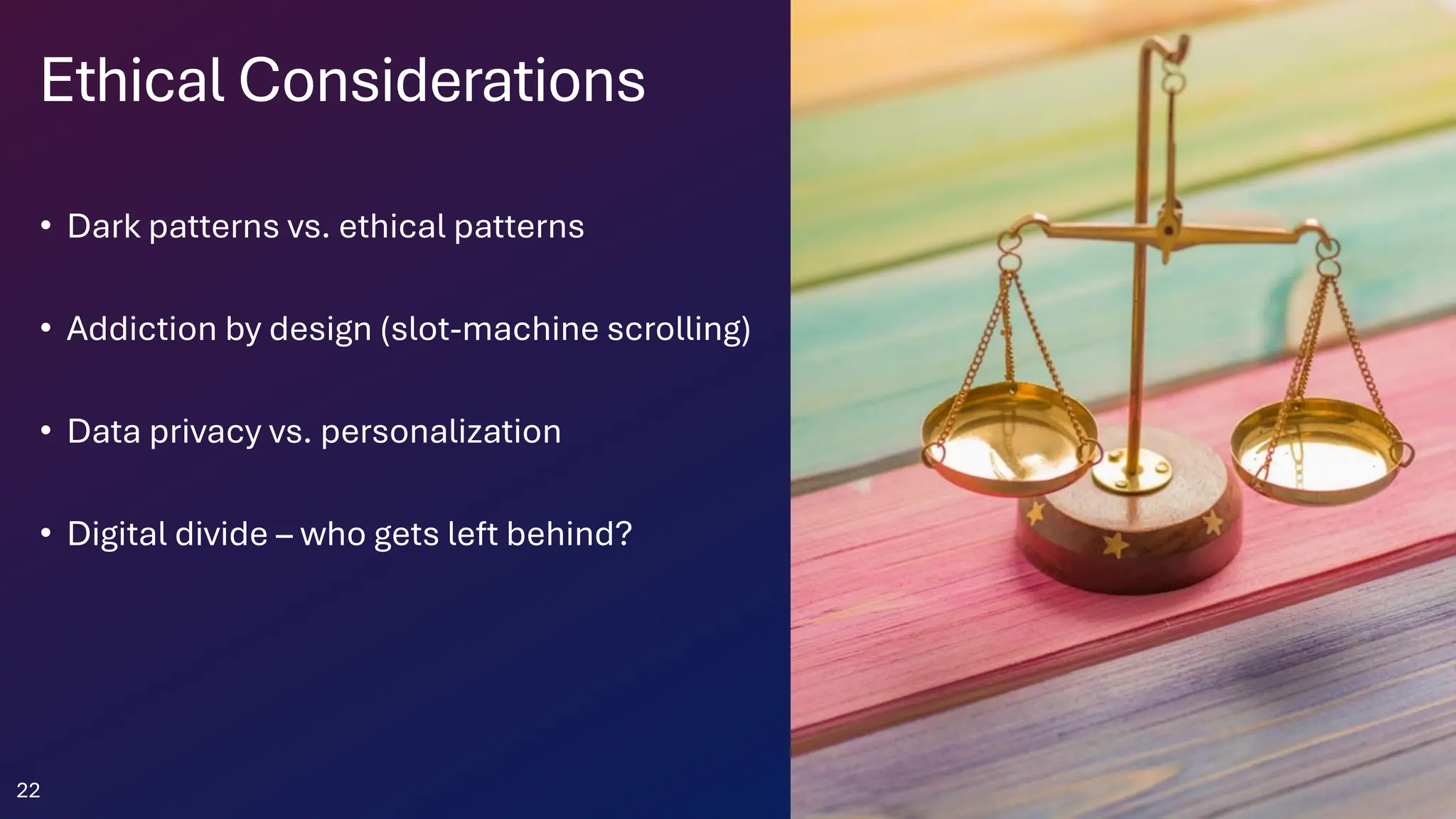 Ethical Considerations

• Dark patterns vs. ethical patterns

• Addiction by design (slot-machine scrolling)

• Data privacy vs. personalization

• Digital divide – who gets left behind?

22